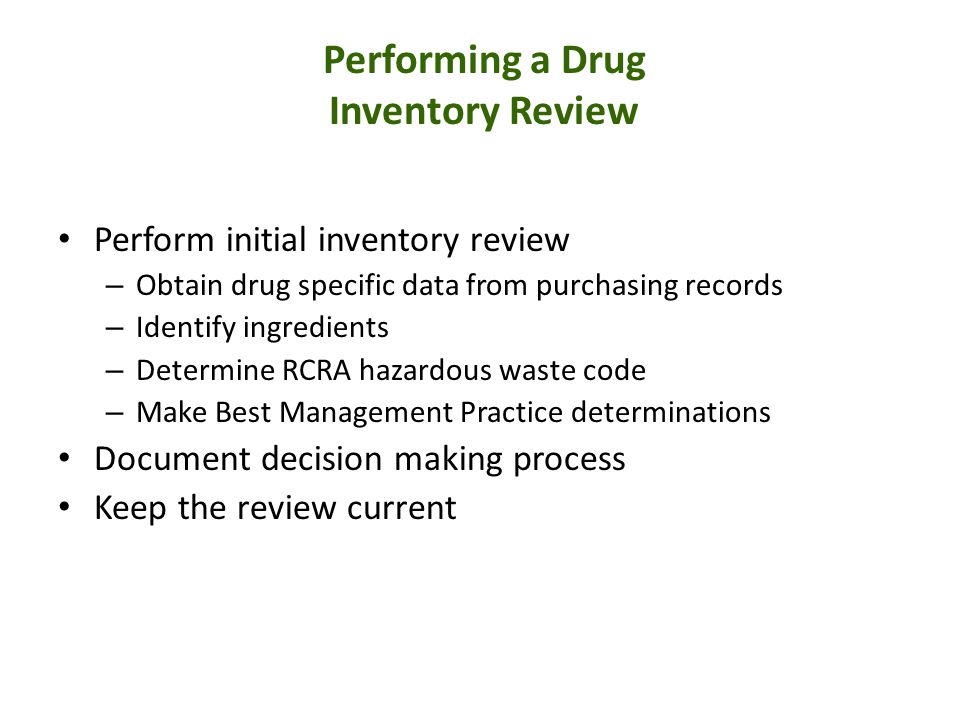 Performing a Drug
Inventory Review

• Perform initial inventory review
– Obtain drug specific data from purchasing records
– Identify ingredients
– Determine RCRA hazardous waste code
– Make Best Management Practice determinations
• Document decision making process
• Keep the review current